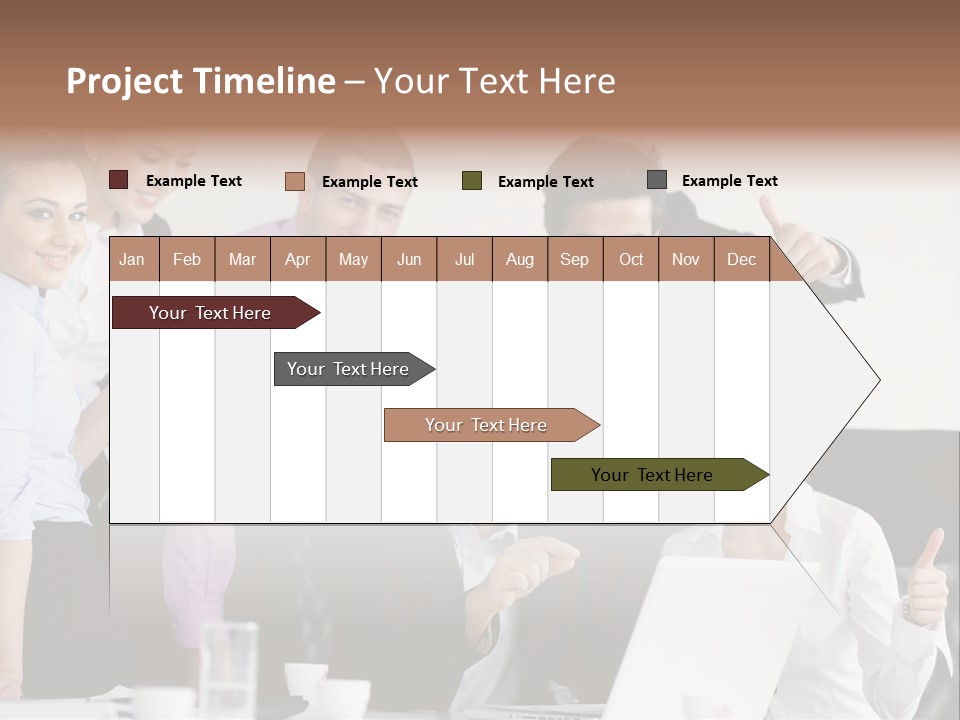 Project Timeline – Your Text Here

Example Text
Example Text
Example Text
Example Text

| Jan | Feb | Mar | Apr | May | Jun | Jul | Aug | Sep | Oct | Nov | Dec |
|---|---|---|---|---|---|---|---|---|---|---|---|

Your Text Here
Your Text Here
Your Text Here
Your Text Here